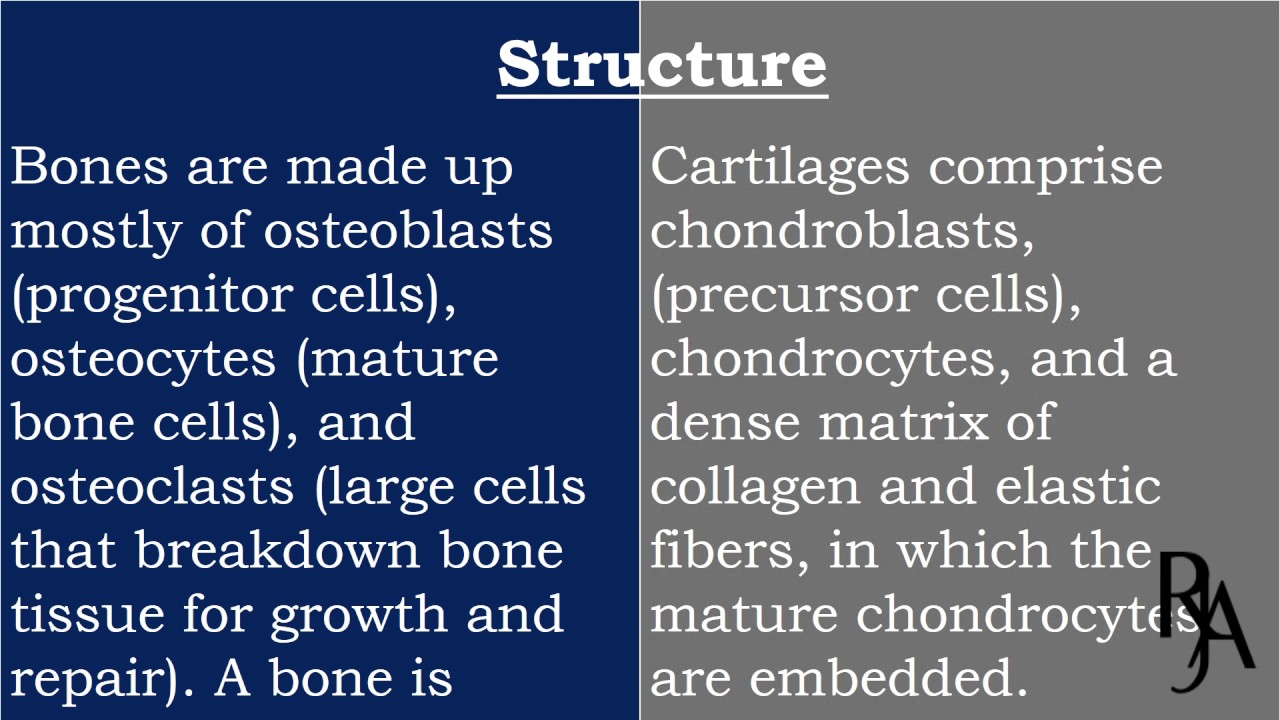 Structure

Bones are made up mostly of osteoblasts (progenitor cells), osteocytes (mature bone cells), and osteoclasts (large cells that breakdown bone tissue for growth and repair). A bone is

Cartilages comprise chondroblasts, (precursor cells), chondrocytes, and a dense matrix of collagen and elastic fibers, in which the mature chondrocytes are embedded.

RJA